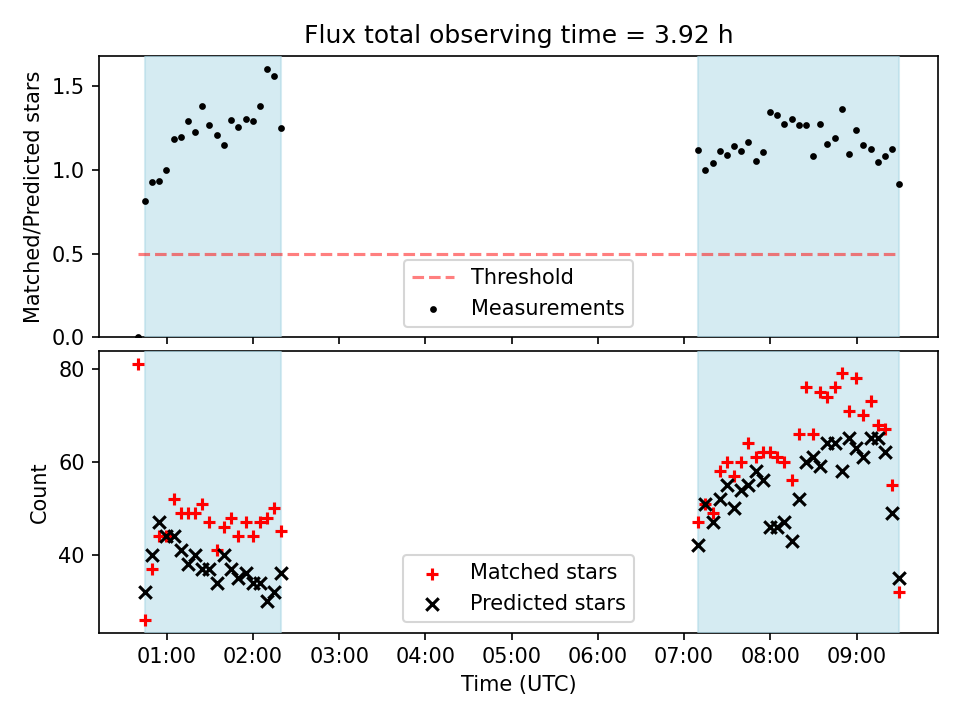 Flux total observing time = 3.92 h

Matched/Predicted stars

1.5
1.0
0.5
0.0

Threshold
Measurements

Count

80
60
40

Matched stars
Predicted stars

01:00 02:00 03:00 04:00 05:00 06:00 07:00 08:00 09:00

Time (UTC)